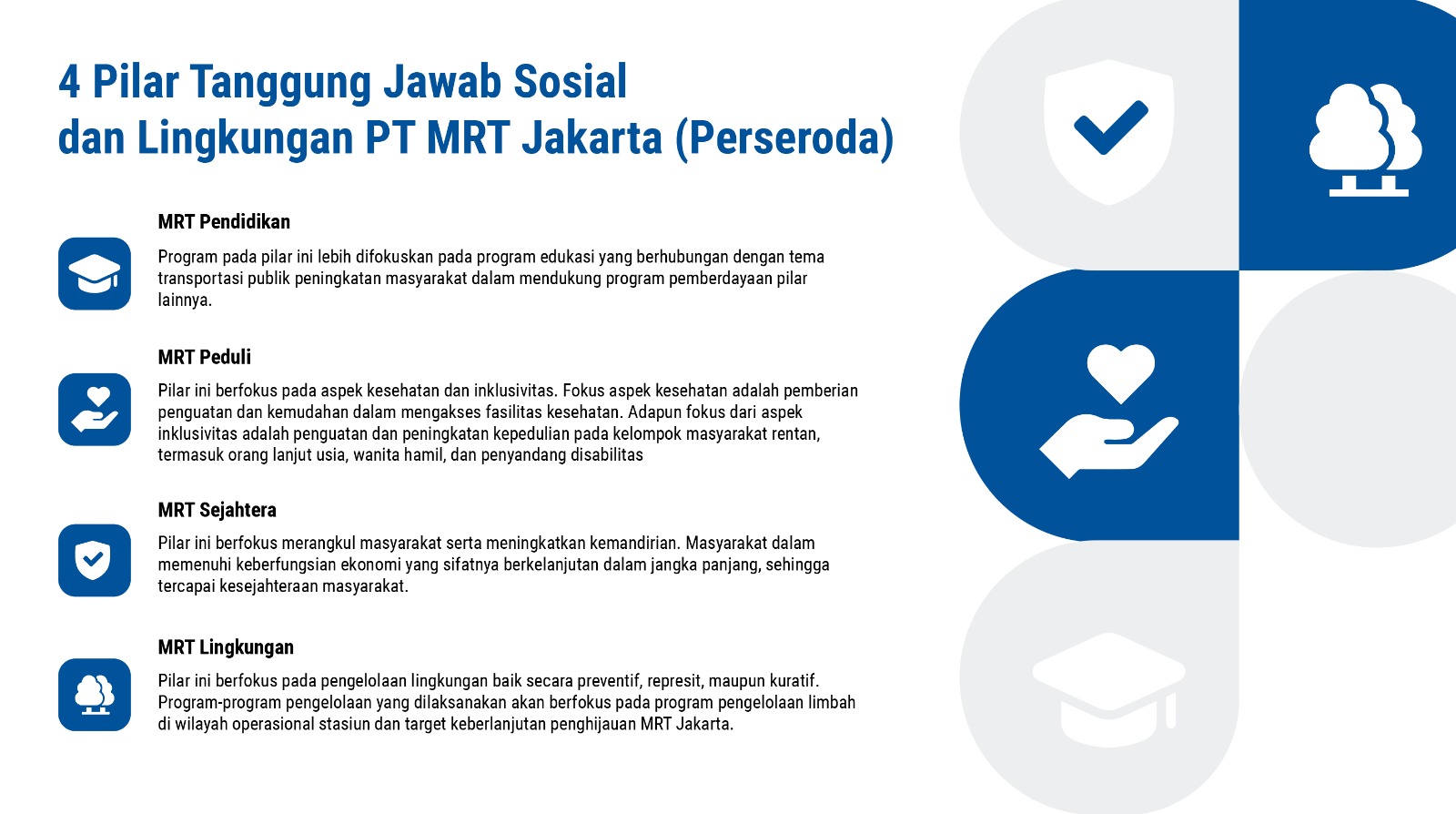 4 Pilar Tanggung Jawab Sosial dan Lingkungan PT MRT Jakarta (Perseroda)

MRT Pendidikan

Program pada pilar ini lebih difokuskan pada program edukasi yang berhubungan dengan tema transportasi publik peningkatan masyarakat dalam mendukung program pemberdayaan pilar lainnya.

MRT Peduli

Pilar ini berfokus pada aspek kesehatan dan inklusivitas. Fokus aspek kesehatan adalah pemberian penguatan dan kemudahan dalam mengakses fasilitas kesehatan. Adapun fokus dari aspek inklusivitas adalah penguatan dan peningkatan kepedulian pada kelompok masyarakat rentan, termasuk orang lanjut usia, wanita hamil, dan penyandang disabilitas

MRT Sejahtera

Pilar ini berfokus merangkul masyarakat serta meningkatkan kemandirian. Masyarakat dalam memenuhi keberfungsian ekonomi yang sifatnya berkelanjutan dalam jangka panjang, sehingga tercapai kesejahteraan masyarakat.

MRT Lingkungan

Pilar ini berfokus pada pengelolaan lingkungan baik secara preventif, represit, maupun kuratif. Program-program pengelolaan yang dilaksanakan akan berfokus pada program pengelolaan limbah di wilayah operasional stasiun dan target keberlanjutan penghijauan MRT Jakarta.